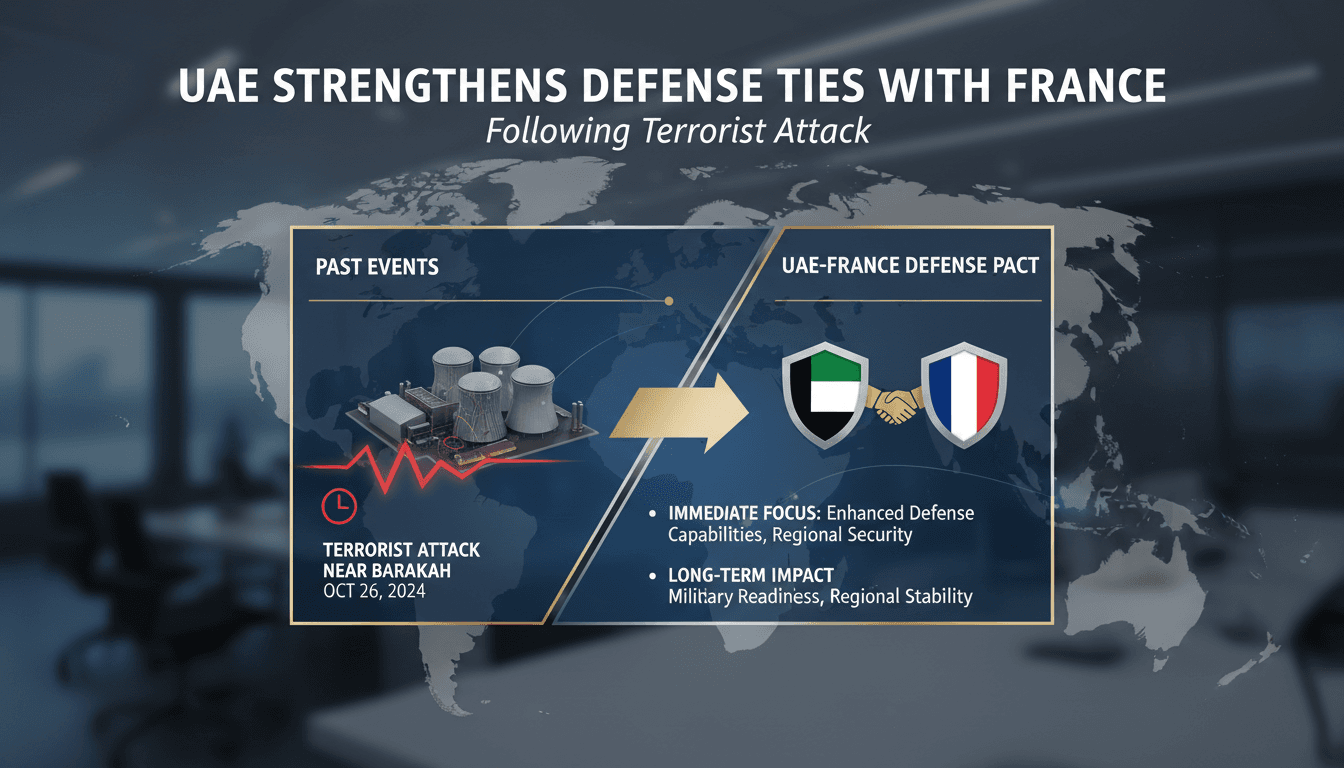 UAE STRENGTHENS DEFENSE TIES WITH FRANCE
Following Terrorist Attack

PAST EVENTS

TERRORIST ATTACK NEAR BARAKAH
OCT 26, 2024

UAE-FRANCE DEFENSE PACT

• IMMEDIATE FOCUS: Enhanced Defense Capabilities, Regional Security

• LONG-TERM IMPACT
Military Readiness, Regional Stability